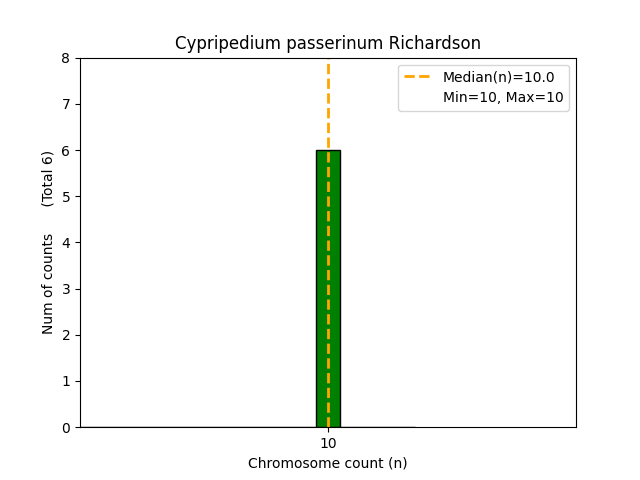 Cypripedium passerinum Richardson

Median(n)=10.0
Min=10, Max=10

Num of counts (Total 6)

8
7
6
5
4
3
2
1
0

10

Chromosome count (n)